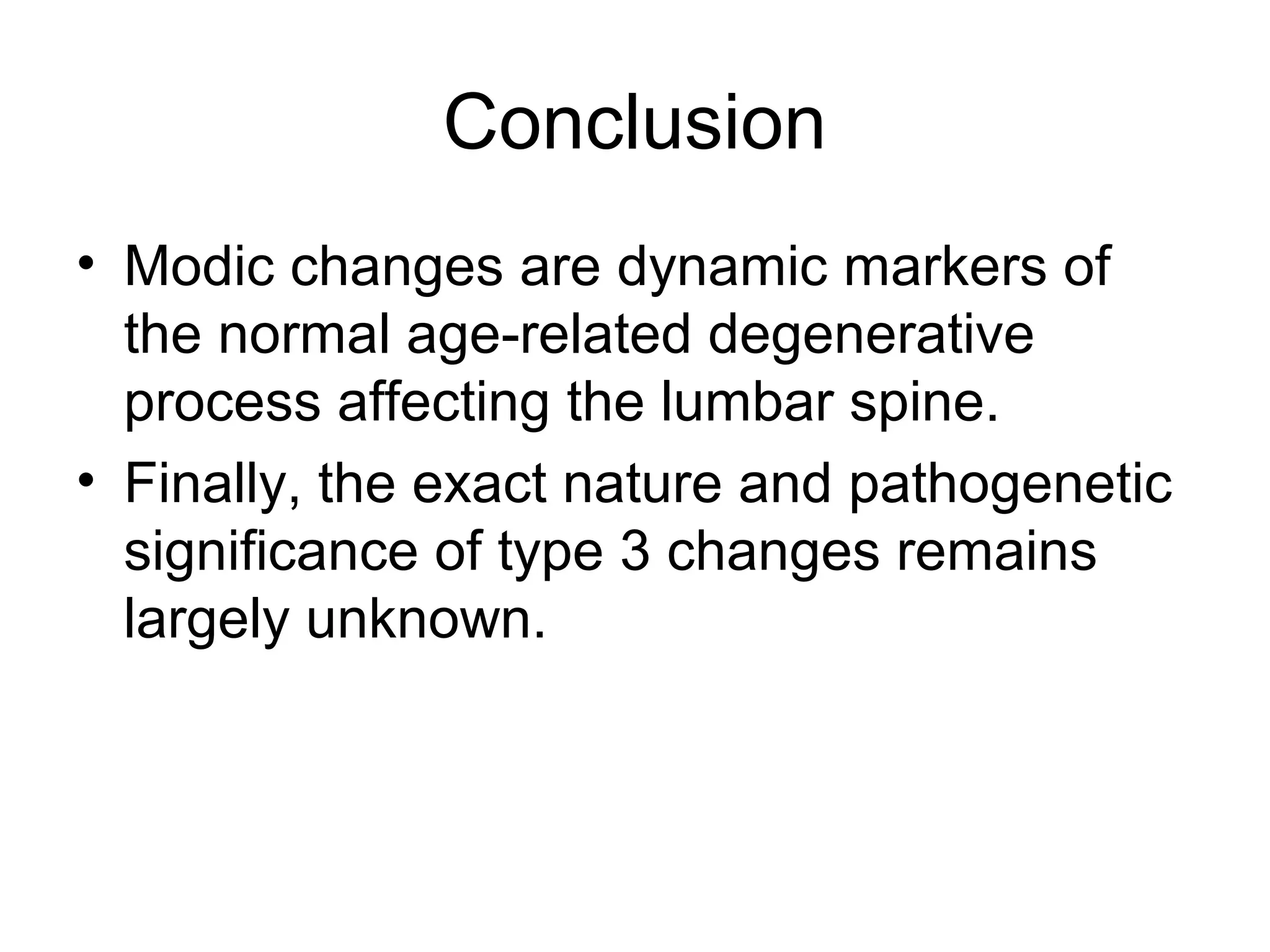 Conclusion

• Modic changes are dynamic markers of the normal age-related degenerative process affecting the lumbar spine.
• Finally, the exact nature and pathogenetic significance of type 3 changes remains largely unknown.